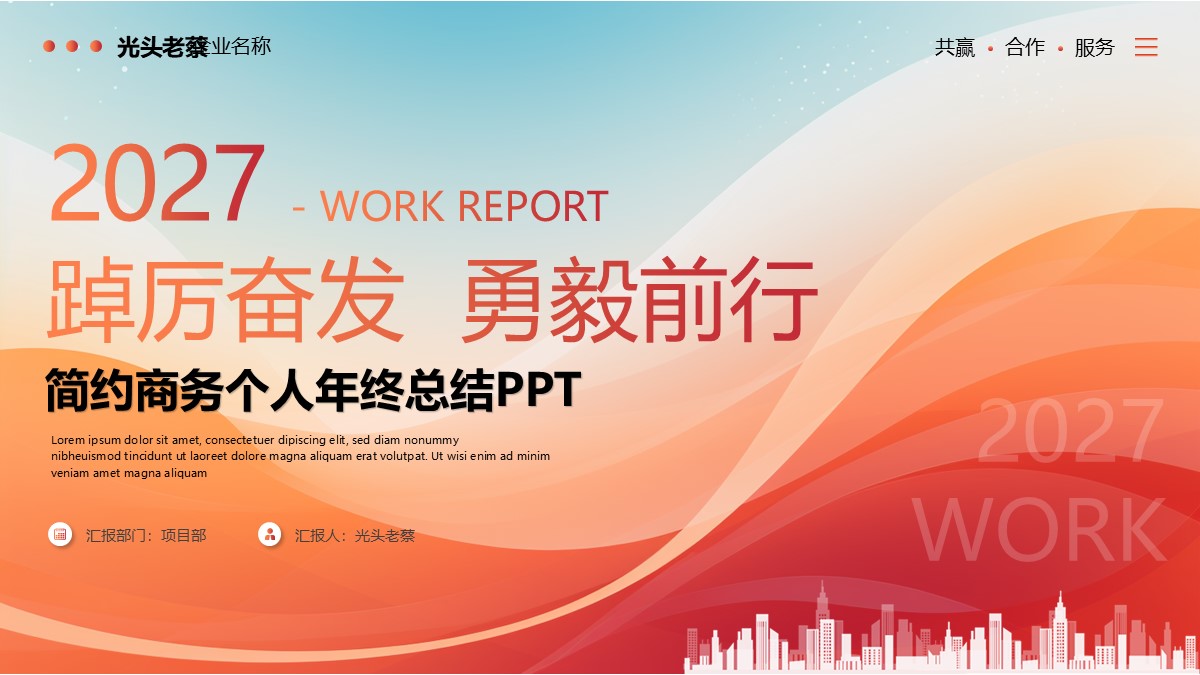 光头老蔡业名称

共赢 • 合作 • 服务

2027 - WORK REPORT

踔厉奋发 勇毅前行

简约商务个人年终总结PPT

Lorem ipsum dolor sit amet, consectetuer dipiscing elit, sed diam nonummy nibheuismod tincidunt ut laoreet dolore magna aliquam erat volutpat. Ut wisi enim ad minim veniam amet magna aliquam

汇报部门：项目部

汇报人：光头老蔡

2027
WORK